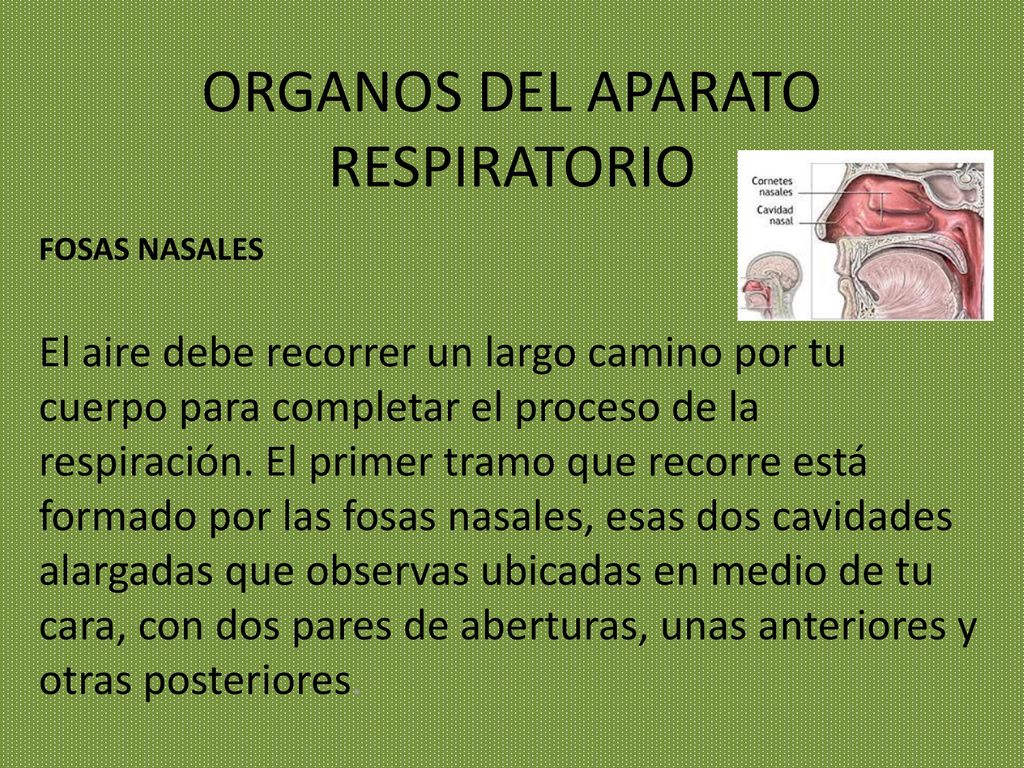 ORGANOS DEL APARATO RESPIRATORIO

Cornetes nasales

Cavidad nasal

FOSAS NASALES

El aire debe recorrer un largo camino por tu cuerpo para completar el proceso de la respiración. El primer tramo que recorre está formado por las fosas nasales, esas dos cavidades alargadas que observas ubicadas en medio de tu cara, con dos pares de aberturas, unas anteriores y otras posteriores.